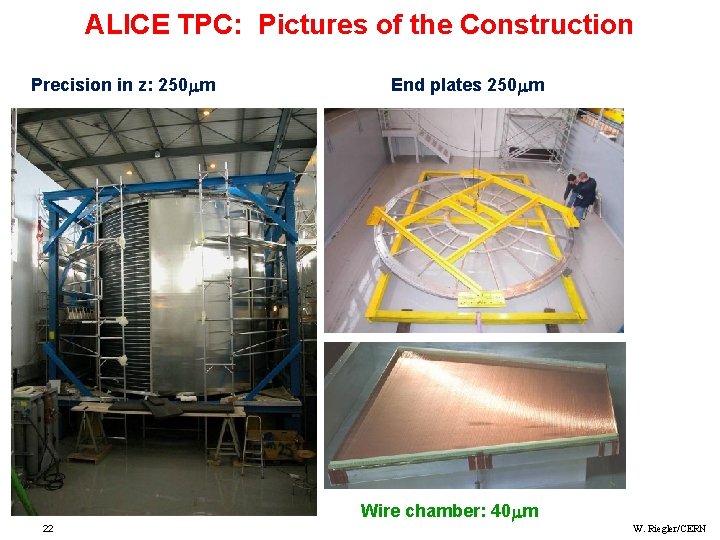 ALICE TPC: Pictures of the Construction

Precision in z: 250$\mu$m

End plates 250$\mu$m

Wire chamber: 40$\mu$m

22

W. Riegler/CERN